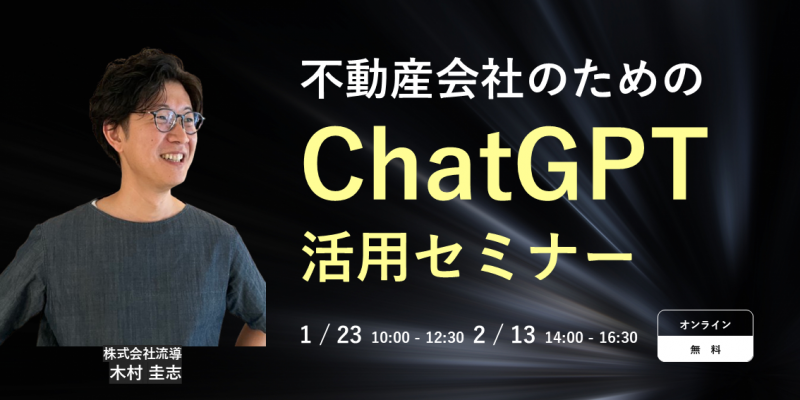 不動産会社のための
ChatGPT
活用セミナー

1 / 23 10:00 - 12:30 2 / 13 14:00 - 16:30

オンライン
無 料

株式会社流導
木村 圭志